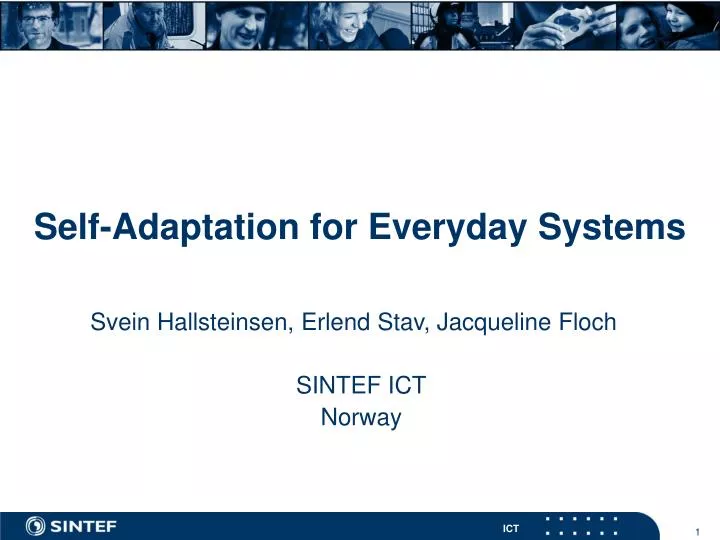 Self-Adaptation for Everyday Systems

Svein Hallsteinsen, Erlend Stav, Jacqueline Floch

SINTEF ICT
Norway

SINTEF

ICT

1